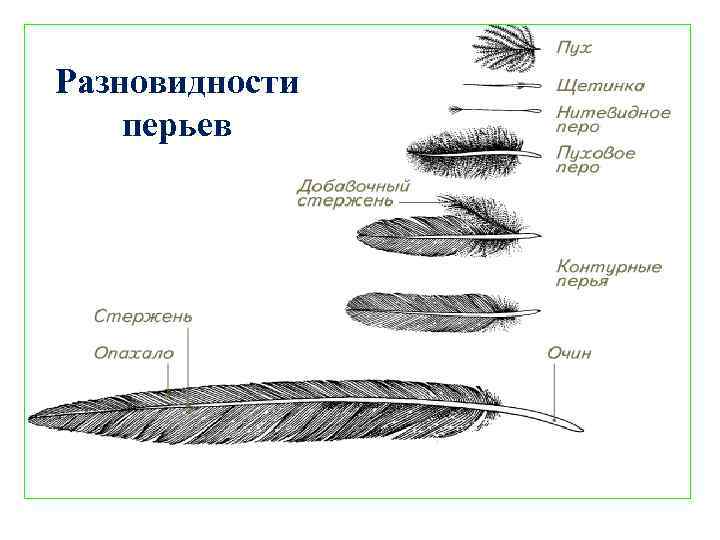 Разновидности перьев

Пух

Щетинка

Нитевидное перо

Пуховое перо

Добавочный стержень

Контурные перья

Стержень

Опахало

Очин